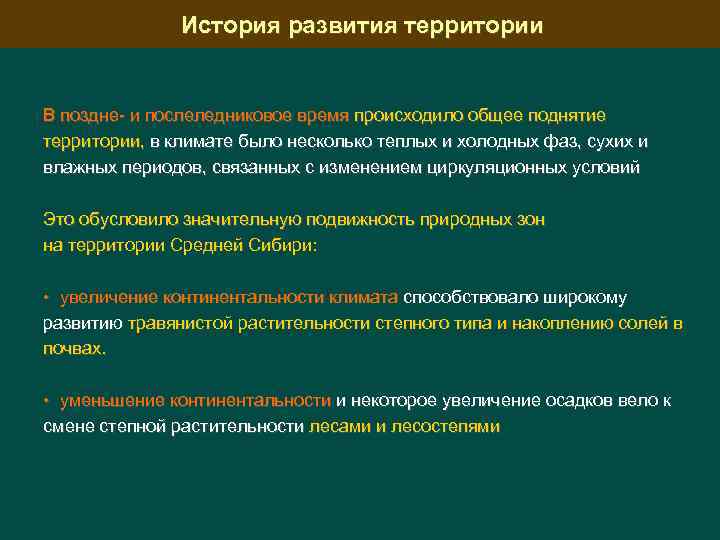 История развития территории

В поздне- и послеледниковое время происходило общее поднятие территории, в климате было несколько теплых и холодных фаз, сухих и влажных периодов, связанных с изменением циркуляционных условий

Это обусловило значительную подвижность природных зон на территории Средней Сибири:

• увеличение континентальности климата способствовало широкому развитию травянистой растительности степного типа и накоплению солей в почвах.

• уменьшение континентальности и некоторое увеличение осадков вело к смене степной растительности лесами и лесостепями